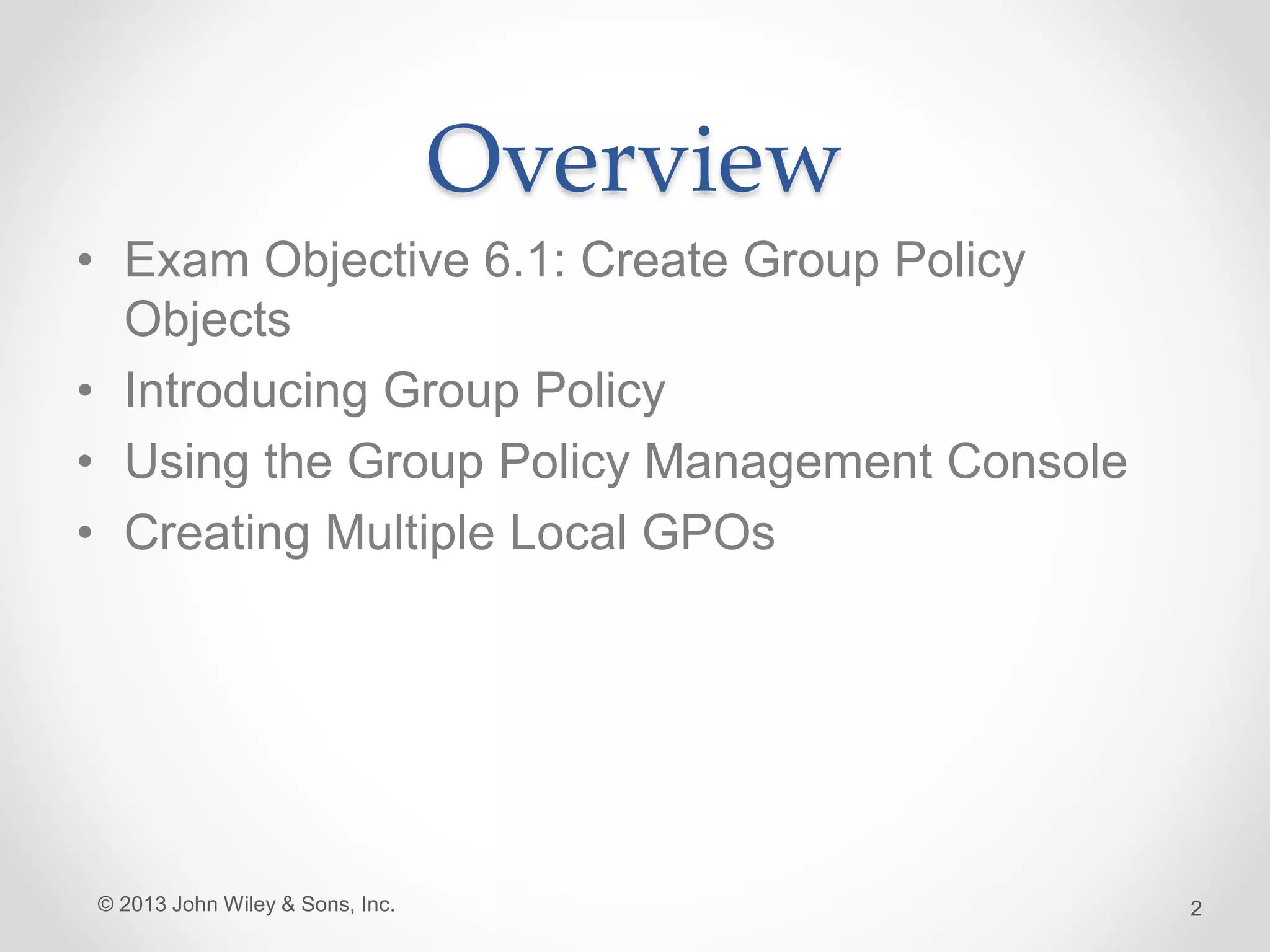 Overview

• Exam Objective 6.1: Create Group Policy Objects
• Introducing Group Policy
• Using the Group Policy Management Console
• Creating Multiple Local GPOs

© 2013 John Wiley & Sons, Inc.

2